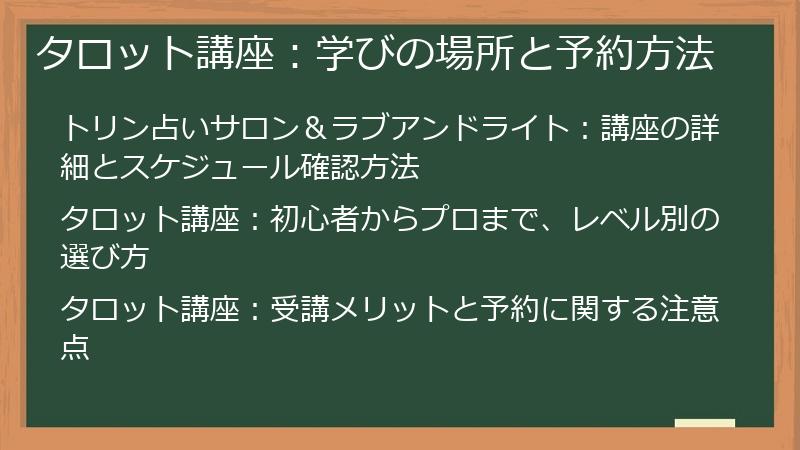 タロット講座：学びの場所と予約方法

トリン占いサロン＆ラブアンドライト：講座の詳細とスケジュール確認方法

タロット講座：初心者からプロまで、レベル別の選び方

タロット講座：受講メリットと予約に関する注意点